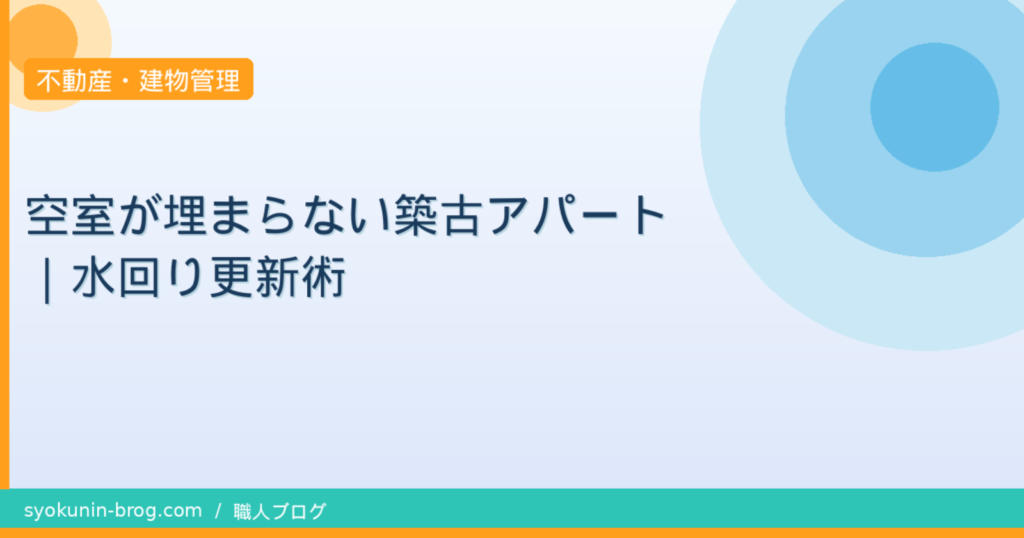 不動産・建物管理

空室が埋まらない築古アパート｜水回り更新術

syokunin-brog.com / 職人ブログ